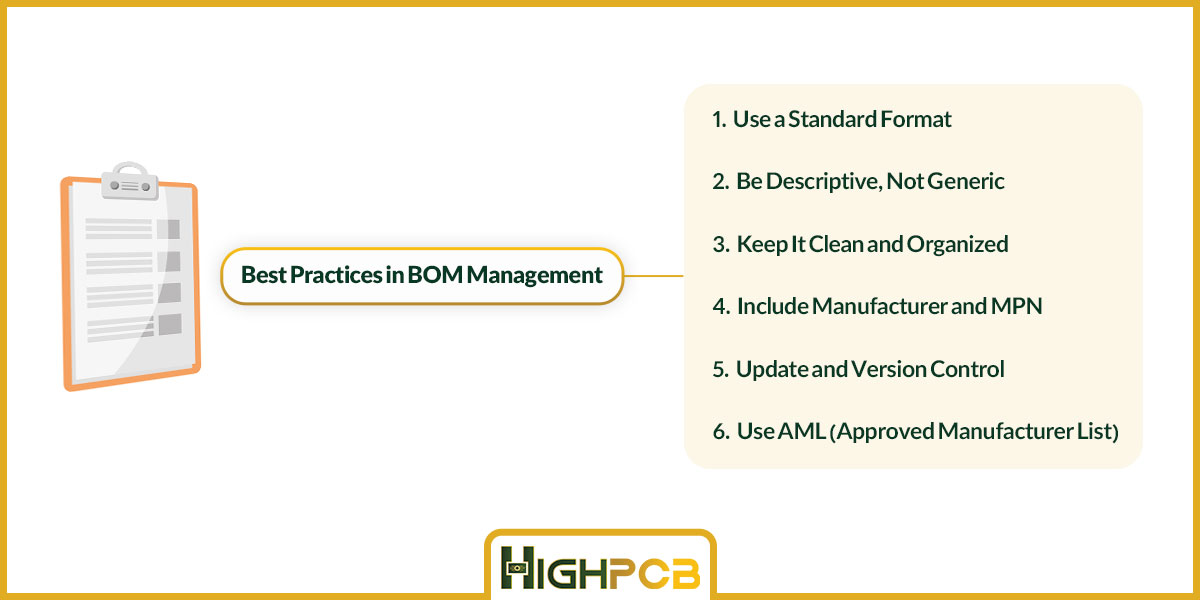 Best Practices in BOM Management

1. Use a Standard Format

2. Be Descriptive, Not Generic

3. Keep It Clean and Organized

4. Include Manufacturer and MPN

5. Update and Version Control

6. Use AML (Approved Manufacturer List)

HIGHPCB